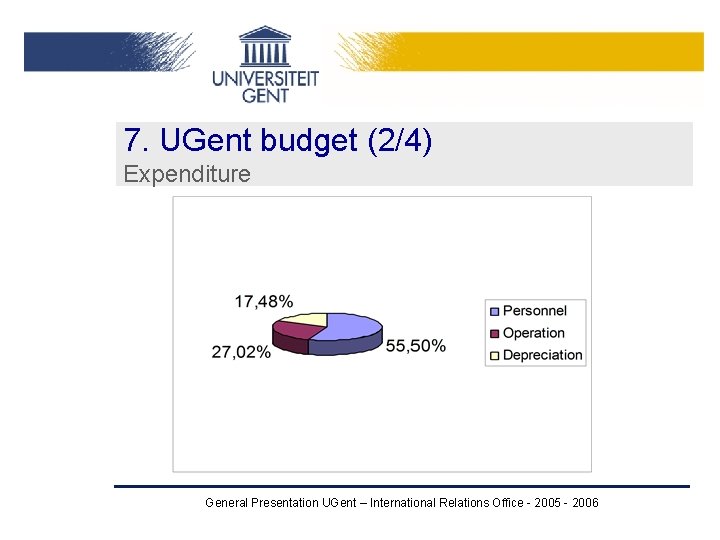 UNIVERSITEIT
GENT

7. UGent budget (2/4)
Expenditure

17,48%
27,02%
55,50%

Personnel
Operation
Depreciation

General Presentation UGent – International Relations Office - 2005 - 2006